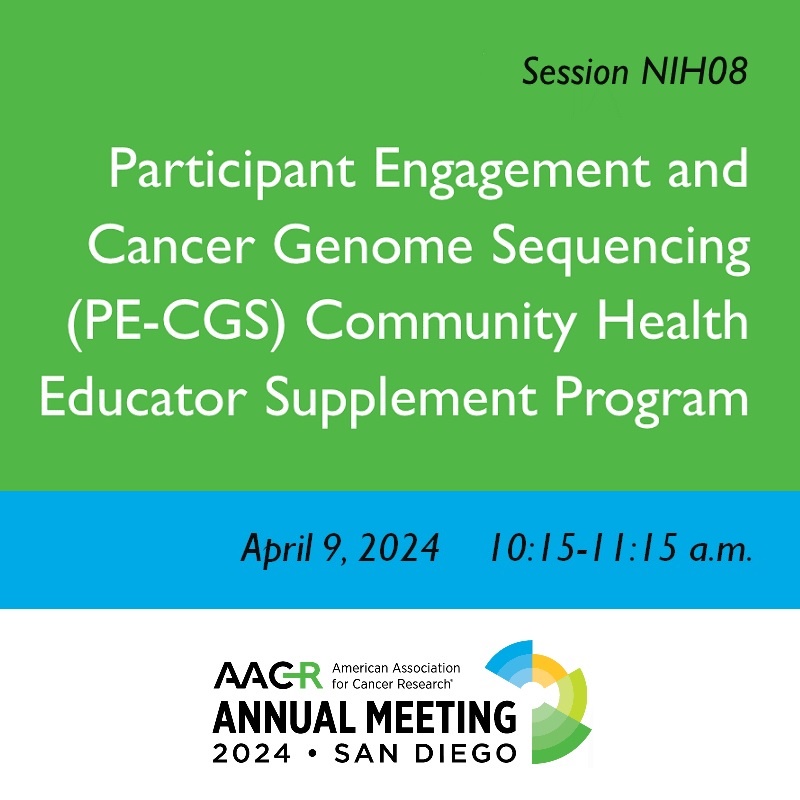 Session NIH08

Participant Engagement and Cancer Genome Sequencing (PE-CGS) Community Health Educator Supplement Program

April 9, 2024 10:15-11:15 a.m.

AACR American Association for Cancer Research®
ANNUAL MEETING
2024 • SAN DIEGO